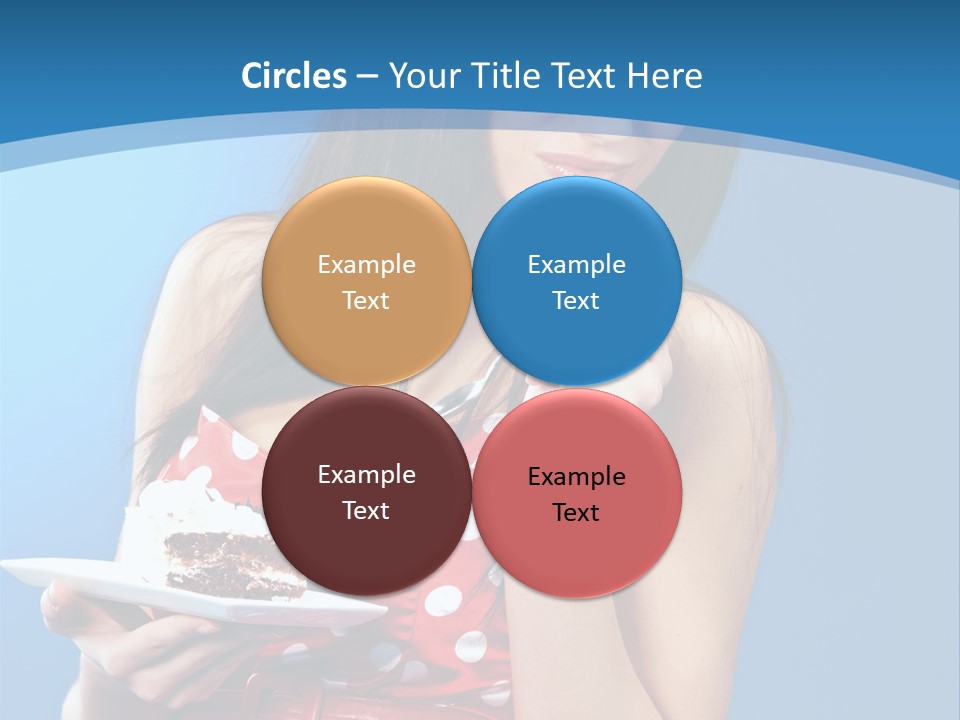 Circles – Your Title Text Here

Example Text

Example Text

Example Text

Example Text